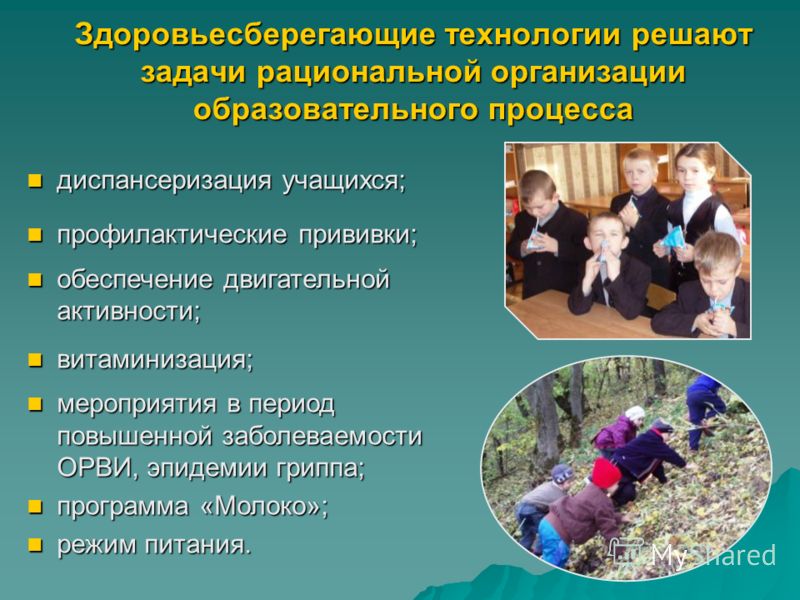 Здоровьесберегающие технологии решают задачи рациональной организации образовательного процесса

- диспансеризация учащихся;
- профилактические прививки;
- обеспечение двигательной активности;
- витаминизация;
- мероприятия в период повышенной заболеваемости ОРВИ, эпидемии гриппа;
- программа «Молоко»;
- режим питания.

MyShared